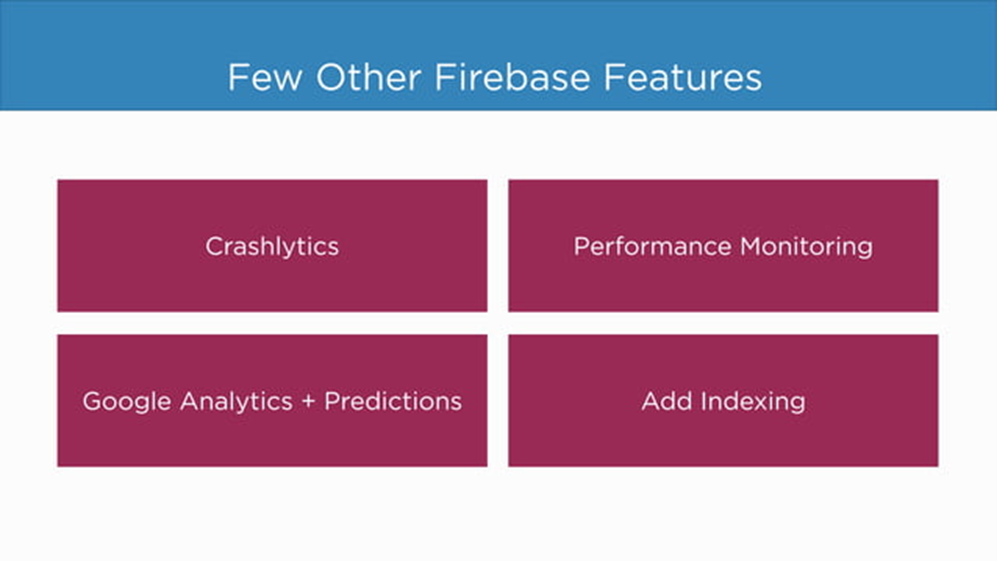 Few Other Firebase Features

Crashlytics

Performance Monitoring

Google Analytics + Predictions

Add Indexing